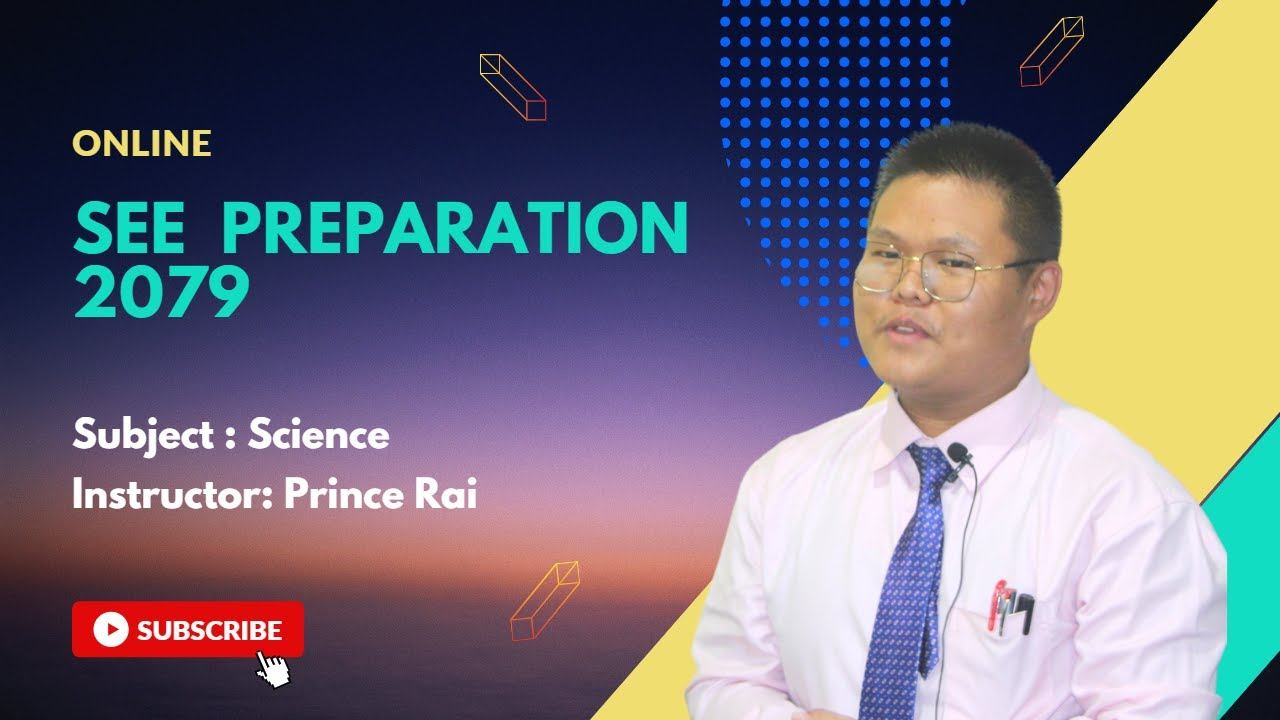 ONLINE

SEE PREPARATION 2079

Subject : Science

Instructor: Prince Rai

SUBSCRIBE